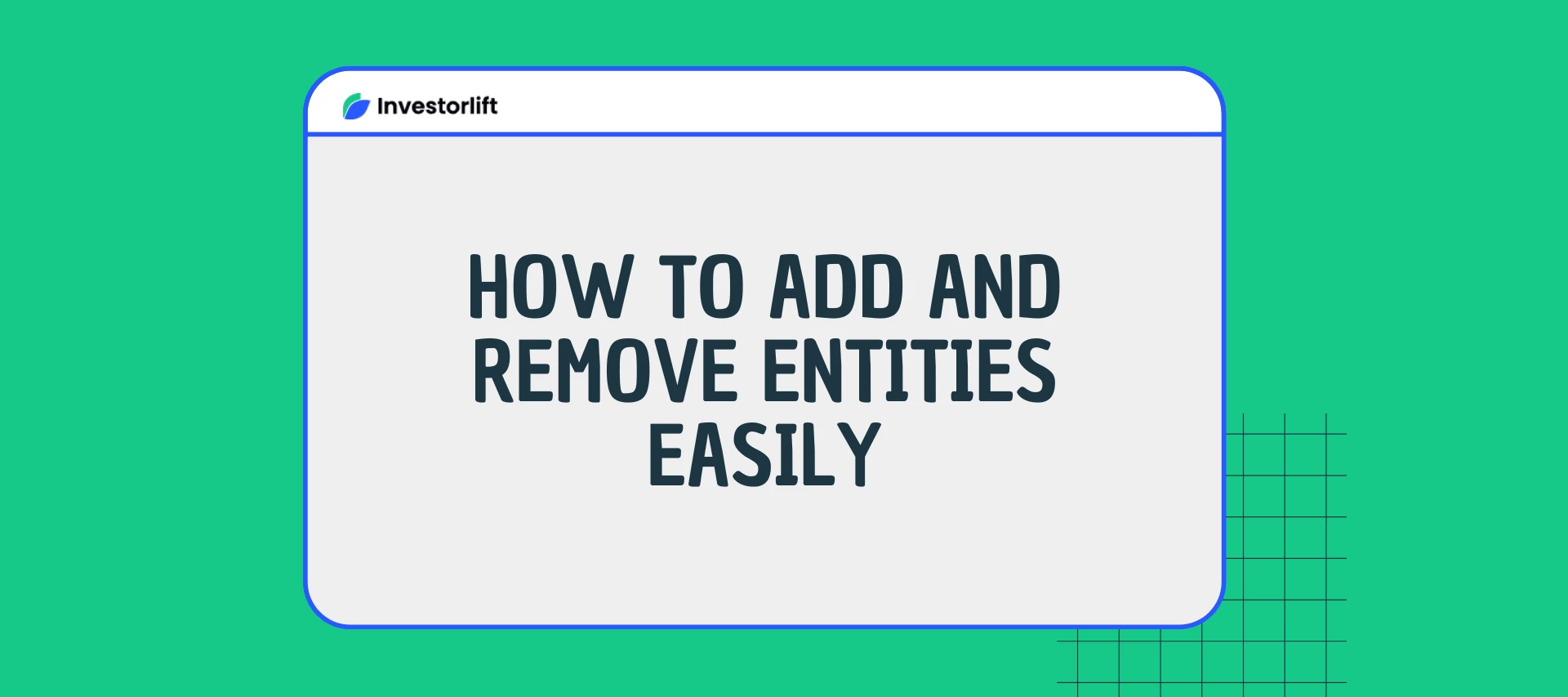 Investorlift

HOW TO ADD AND REMOVE ENTITIES EASILY